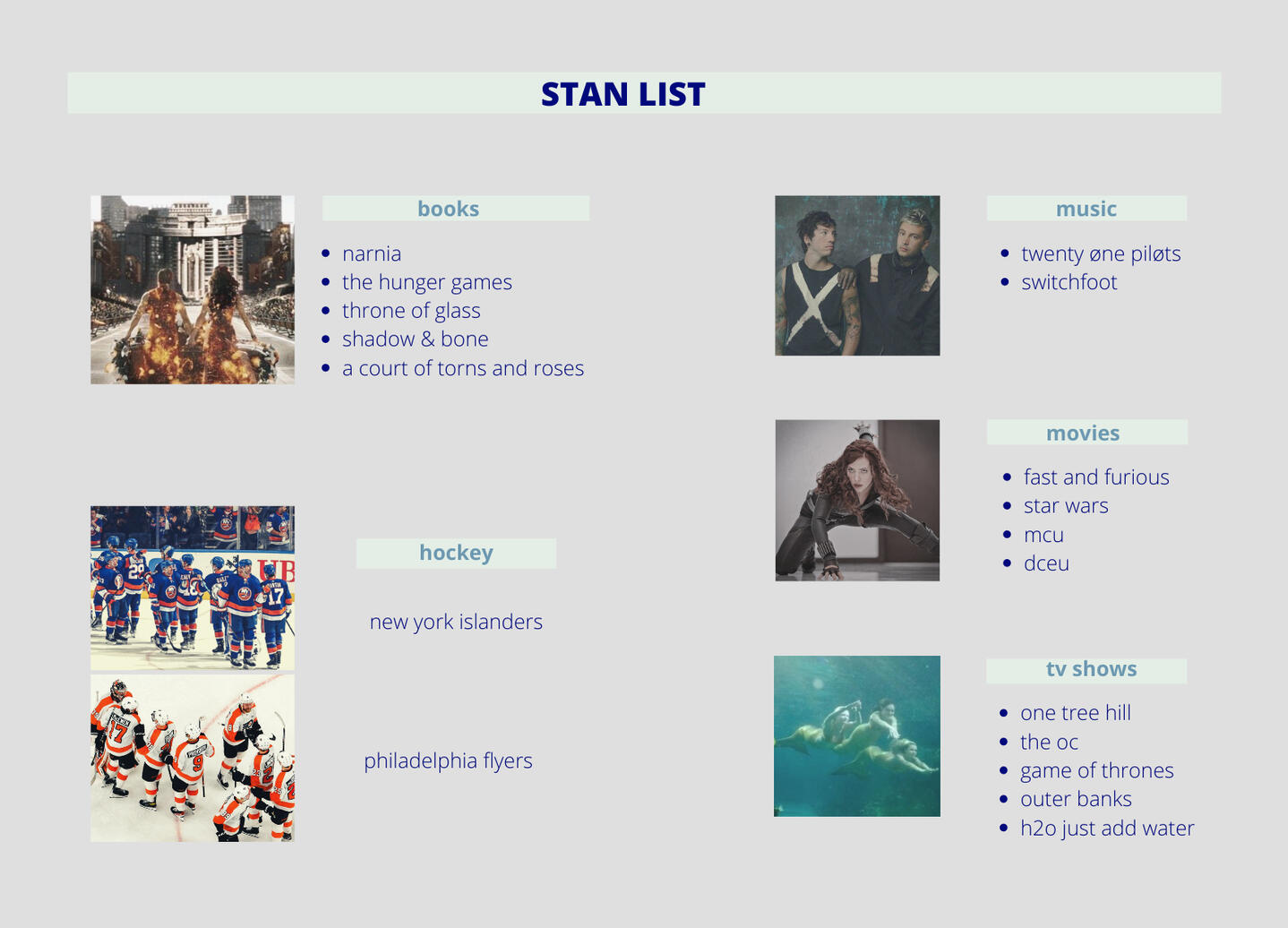 STAN LIST

books

- narnia
- the hunger games
- throne of glass
- shadow & bone
- a court of torns and roses

hockey

new york islanders

philadelphia flyers

music

- twenty øne piløts
- switchfoot

movies

- fast and furious
- star wars
- mcu
- dceu

tv shows

- one tree hill
- the oc
- game of thrones
- outer banks
- h2o just add water